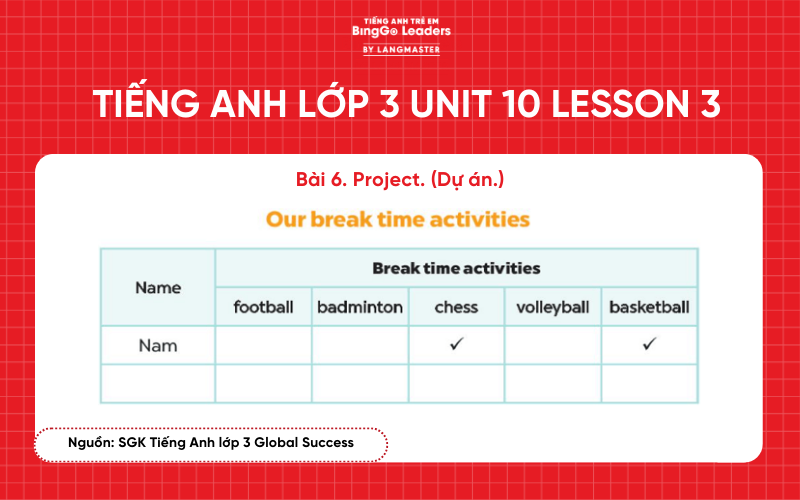 TIẾNG ANH TRẺ EM
BingGo Leaders
BY LANGMASTER

TIẾNG ANH LỚP 3 UNIT 10 LESSON 3

Bài 6. Project. (Dự án.)

Our break time activities

| Name | Break time activities | | | | |
|---|---|---|---|---|---|
| | football | badminton | chess | volleyball | basketball |
| Nam | | | ✓ | | ✓ |
| | | | | | |

Nguồn: SGK Tiếng Anh lớp 3 Global Success